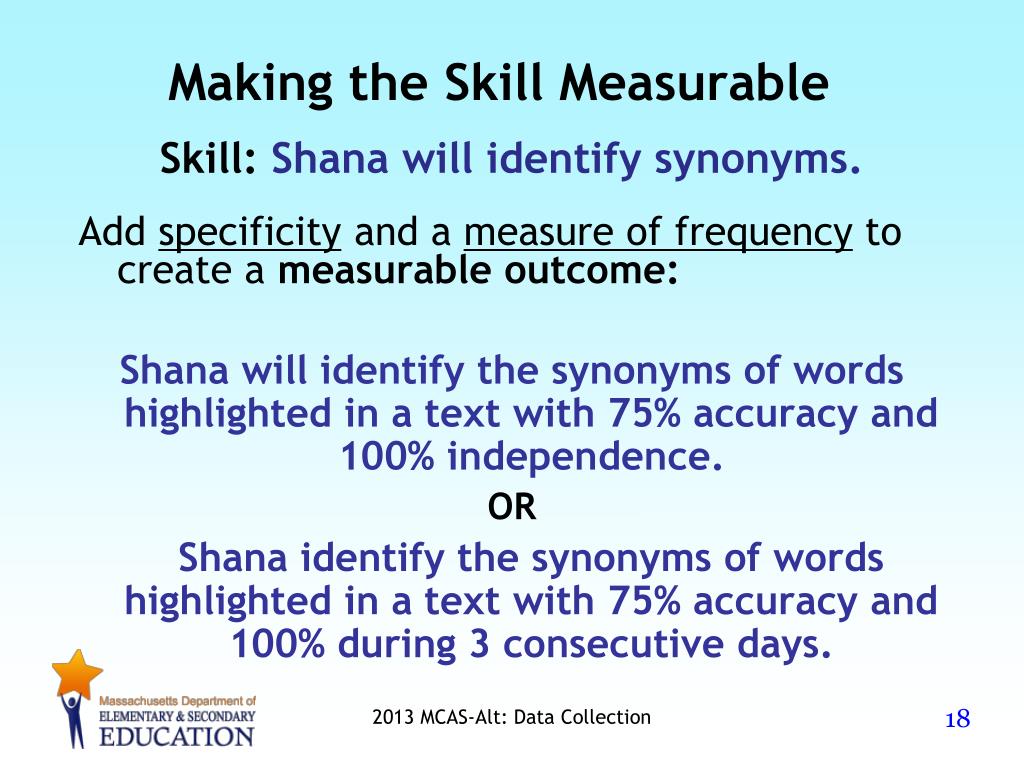 Making the Skill Measurable

Skill: Shana will identify synonyms.

Add specificity and a measure of frequency to create a measurable outcome:

Shana will identify the synonyms of words highlighted in a text with 75% accuracy and 100% independence.

OR

Shana identify the synonyms of words highlighted in a text with 75% accuracy and 100% during 3 consecutive days.

Massachusetts Department of ELEMENTARY & SECONDARY EDUCATION

2013 MCAS-Alt: Data Collection

18